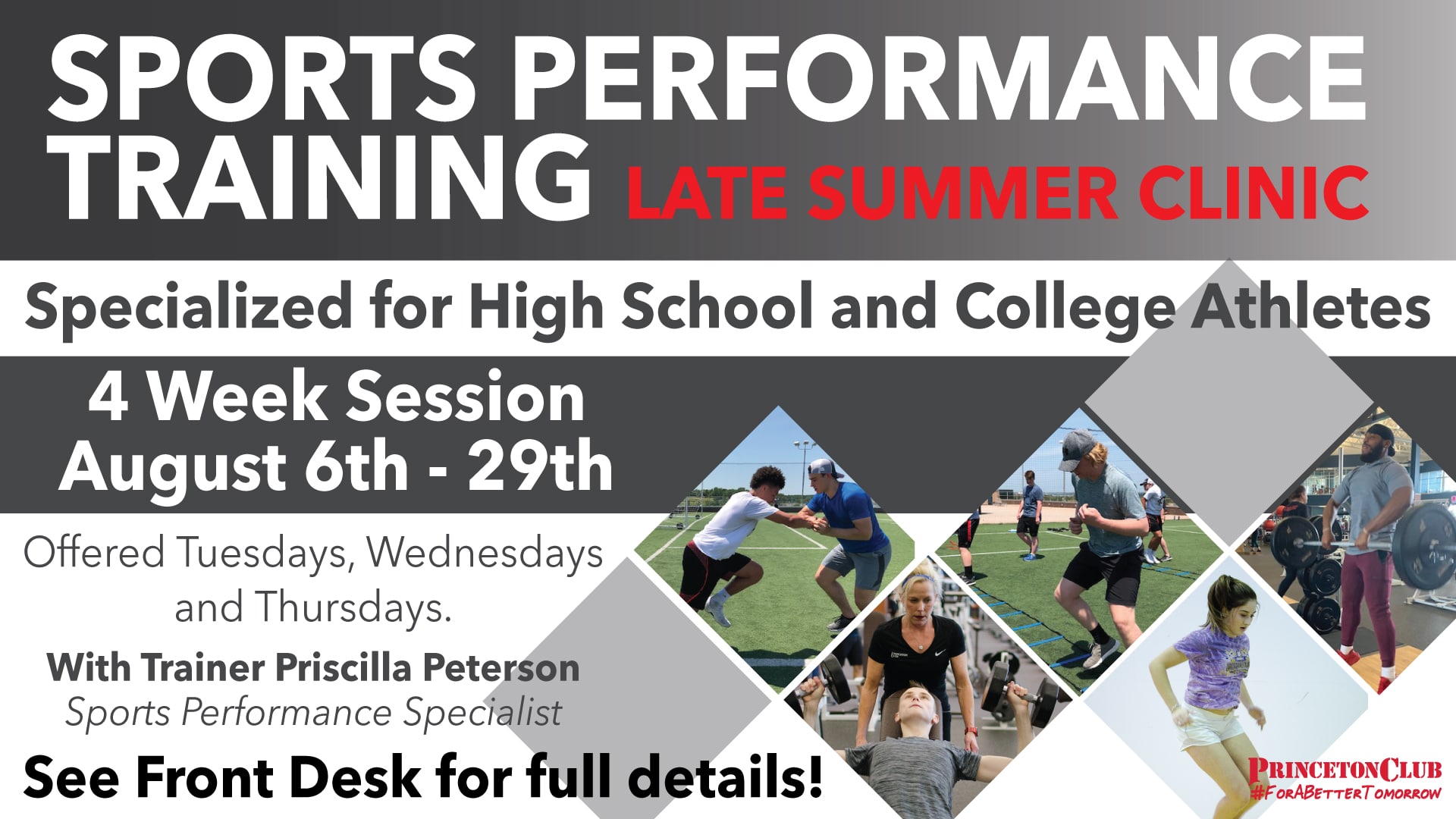 SPORTS PERFORMANCE TRAINING LATE SUMMER CLINIC

Specialized for High School and College Athletes

4 Week Session
August 6th - 29th

Offered Tuesdays, Wednesdays and Thursdays.

With Trainer Priscilla Peterson
Sports Performance Specialist

See Front Desk for full details!

PRINCETONCLUB
#ForABetterTomorrow